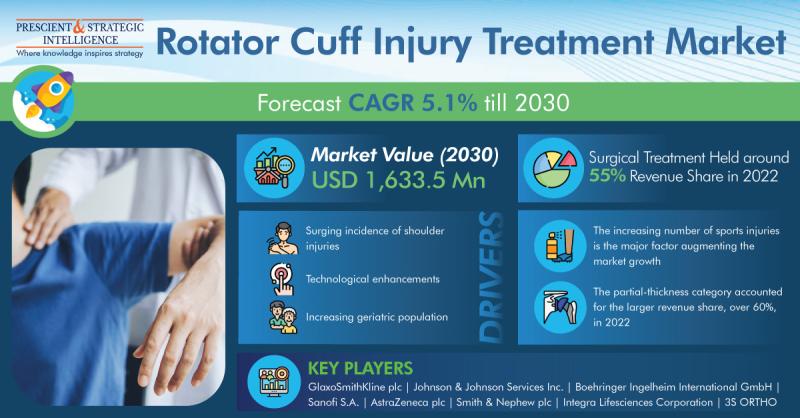 PRESCIENT & STRATEGIC INTELLIGENCE
Where knowledge inspires strategy

Rotator Cuff Injury Treatment Market

Forecast CAGR 5.1% till 2030

Market Value (2030)
USD 1,633.5 Mn

Surgical Treatment Held around 55% Revenue Share in 2022

Surging incidence of shoulder injuries

Technological enhancements

Increasing geriatric population

DRIVERS

The increasing number of sports injuries is the major factor augmenting the market growth

The partial-thickness category accounted for the larger revenue share, over 60%, in 2022

KEY PLAYERS

GlaxoSmithKline plc | Johnson & Johnson Services Inc. | Boehringer Ingelheim International GmbH | Sanofi S.A. | AstraZeneca plc | Smith & Nephew plc | Integra Lifesciences Corporation | 3S ORTHO